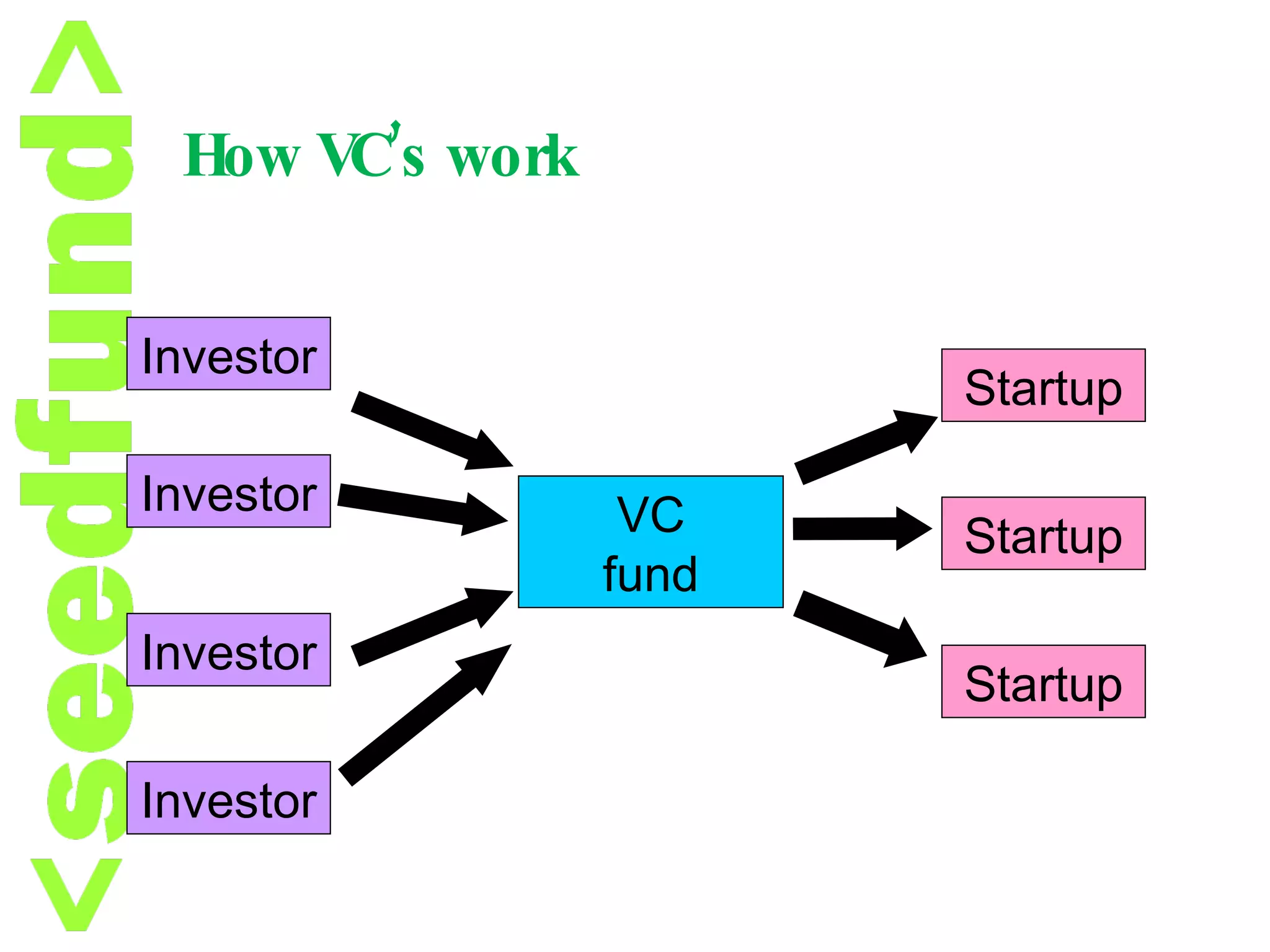 <seedfund>

How VC's work

Investor

Investor

Investor

Investor

VC fund

Startup

Startup

Startup